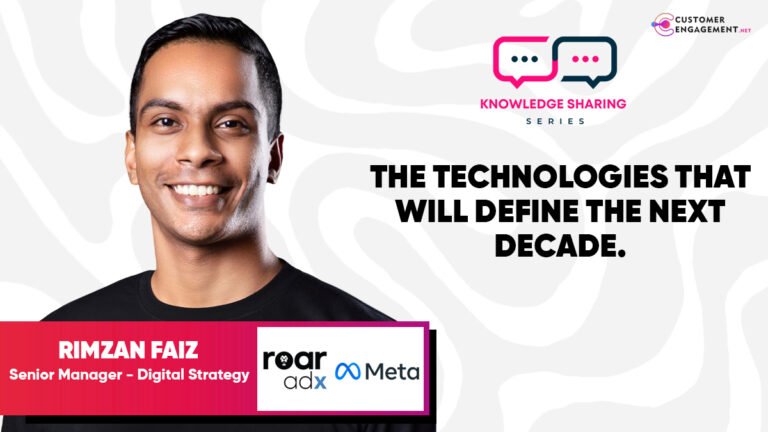 CUSTOMER ENGAGEMENT.NET

KNOWLEDGE SHARING
SERIES

THE TECHNOLOGIES THAT WILL DEFINE THE NEXT DECADE.

RIMZAN FAIZ
Senior Manager - Digital Strategy

roar adx

Meta